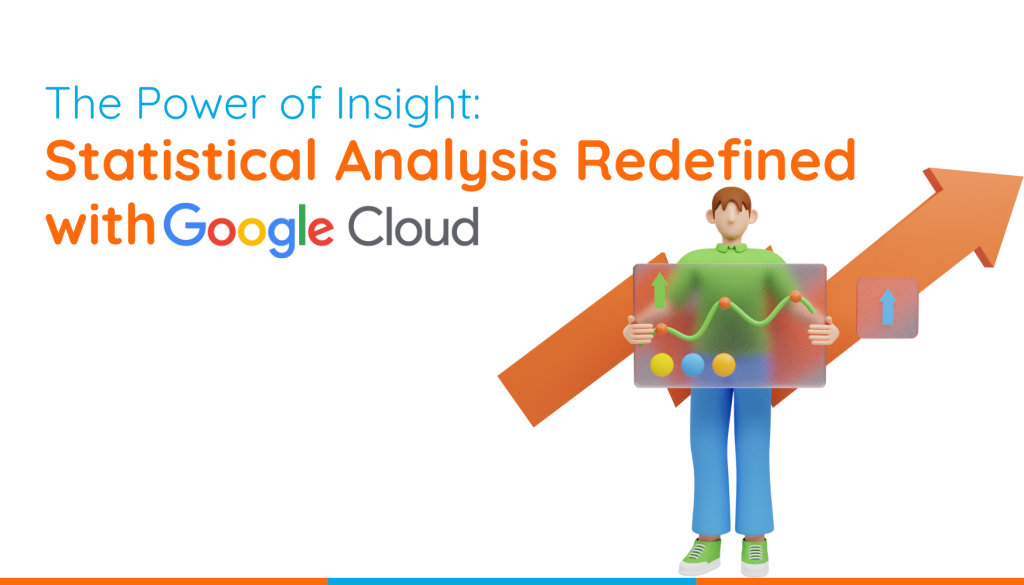 The Power of Insight:
Statistical Analysis Redefined
with Google Cloud